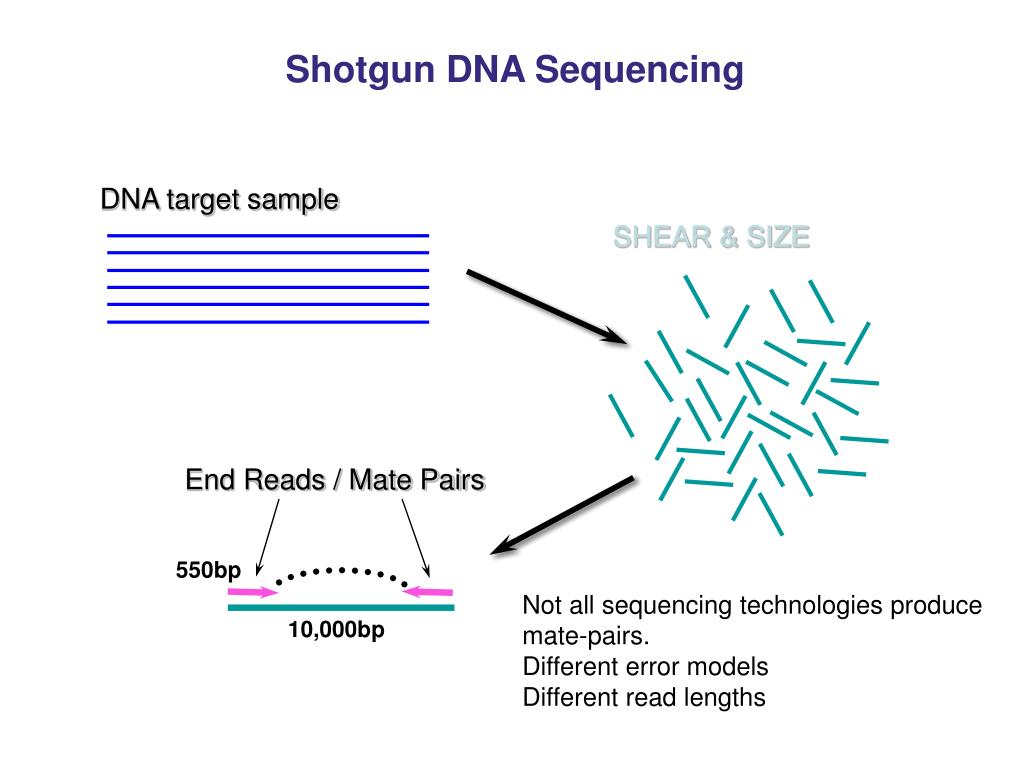 Shotgun DNA Sequencing

DNA target sample

SHEAR & SIZE

End Reads / Mate Pairs

550bp

10,000bp

Not all sequencing technologies produce mate-pairs.
Different error models
Different read lengths